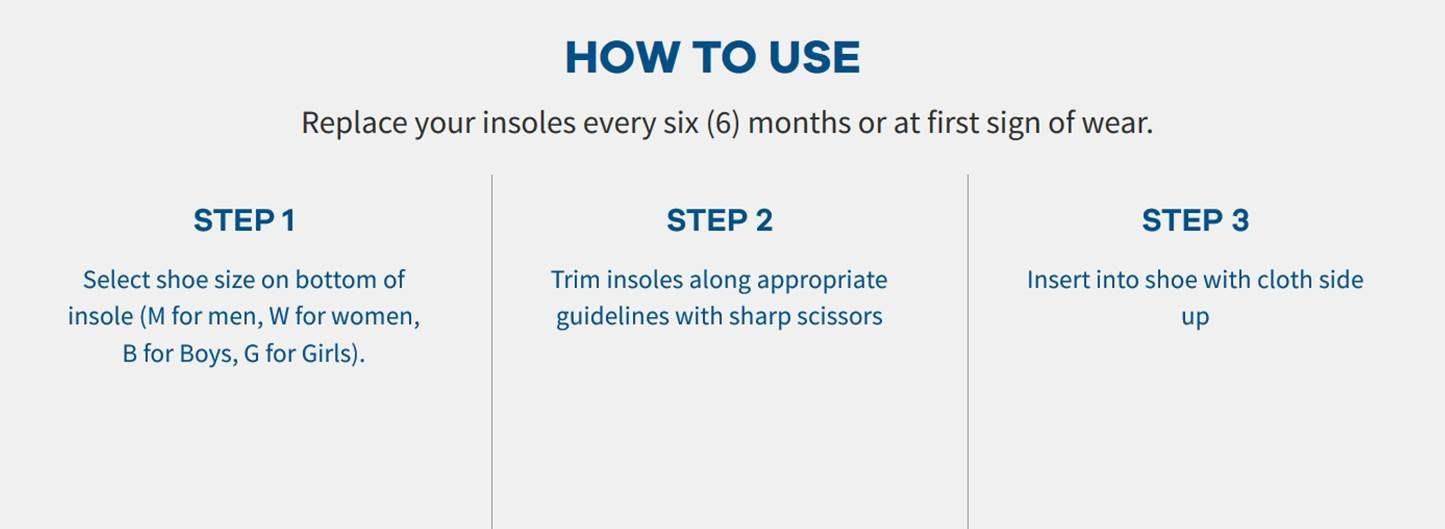 HOW TO USE

Replace your insoles every six (6) months or at first sign of wear.

STEP 1

Select shoe size on bottom of insole (M for men, W for women, B for Boys, G for Girls).

STEP 2

Trim insoles along appropriate guidelines with sharp scissors

STEP 3

Insert into shoe with cloth side up